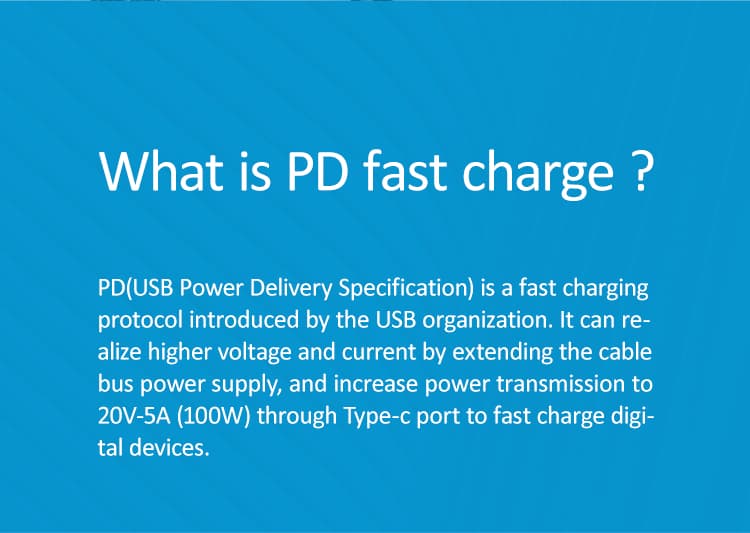 What is PD fast charge ?

PD(USB Power Delivery Specification) is a fast charging protocol introduced by the USB organization. It can realize higher voltage and current by extending the cable bus power supply, and increase power transmission to 20V-5A (100W) through Type-c port to fast charge digital devices.